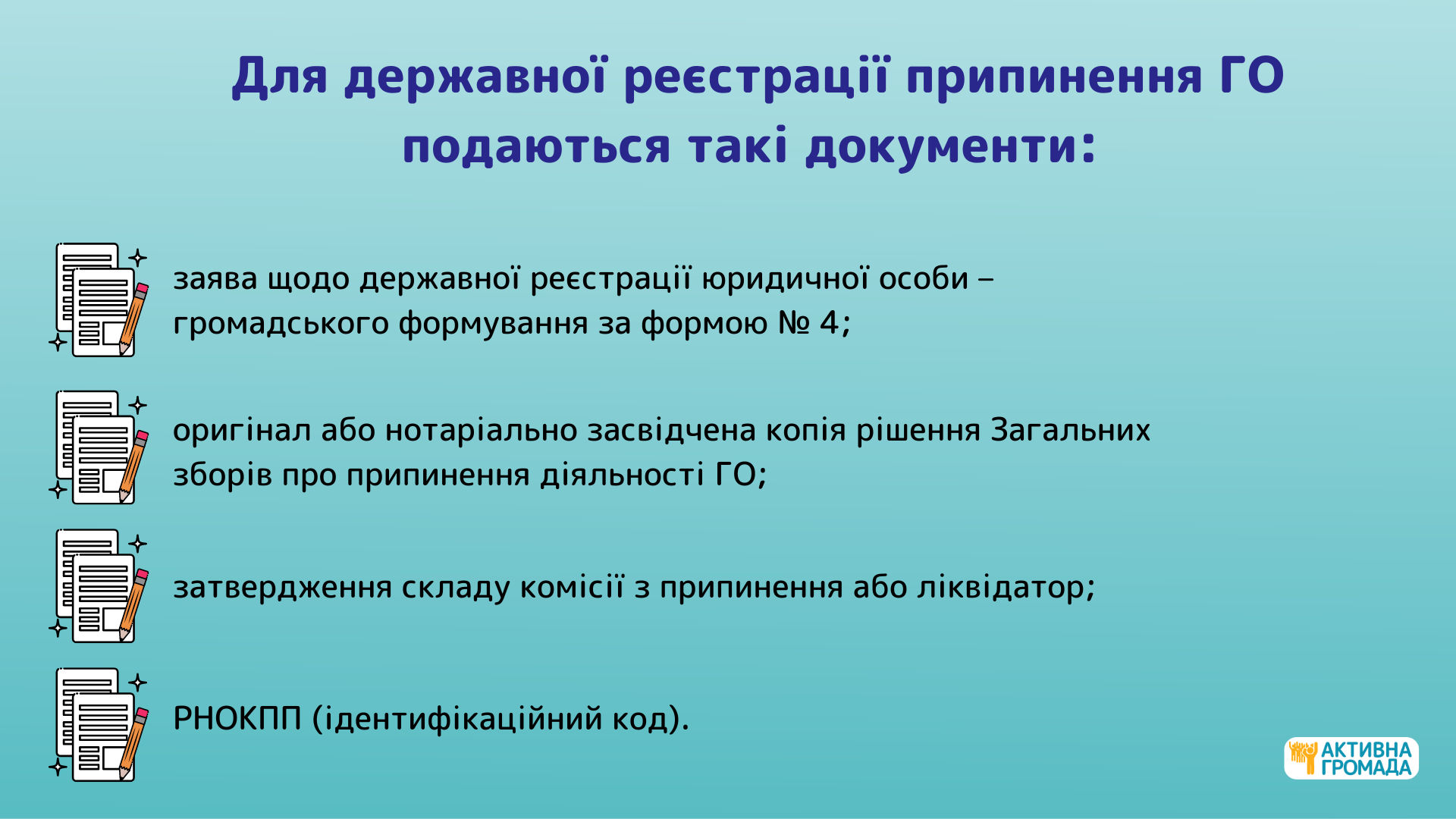 Для державної реєстрації припинення ГО подаються такі документи:

заява щодо державної реєстрації юридичної особи – громадського формування за формою № 4;

оригінал або нотаріально засвідчена копія рішення Загальних зборів про припинення діяльності ГО;

затвердження складу комісії з припинення або ліквідатор;

РНОКПП (ідентифікаційний код).

АКТИВНА ГРОМАДА